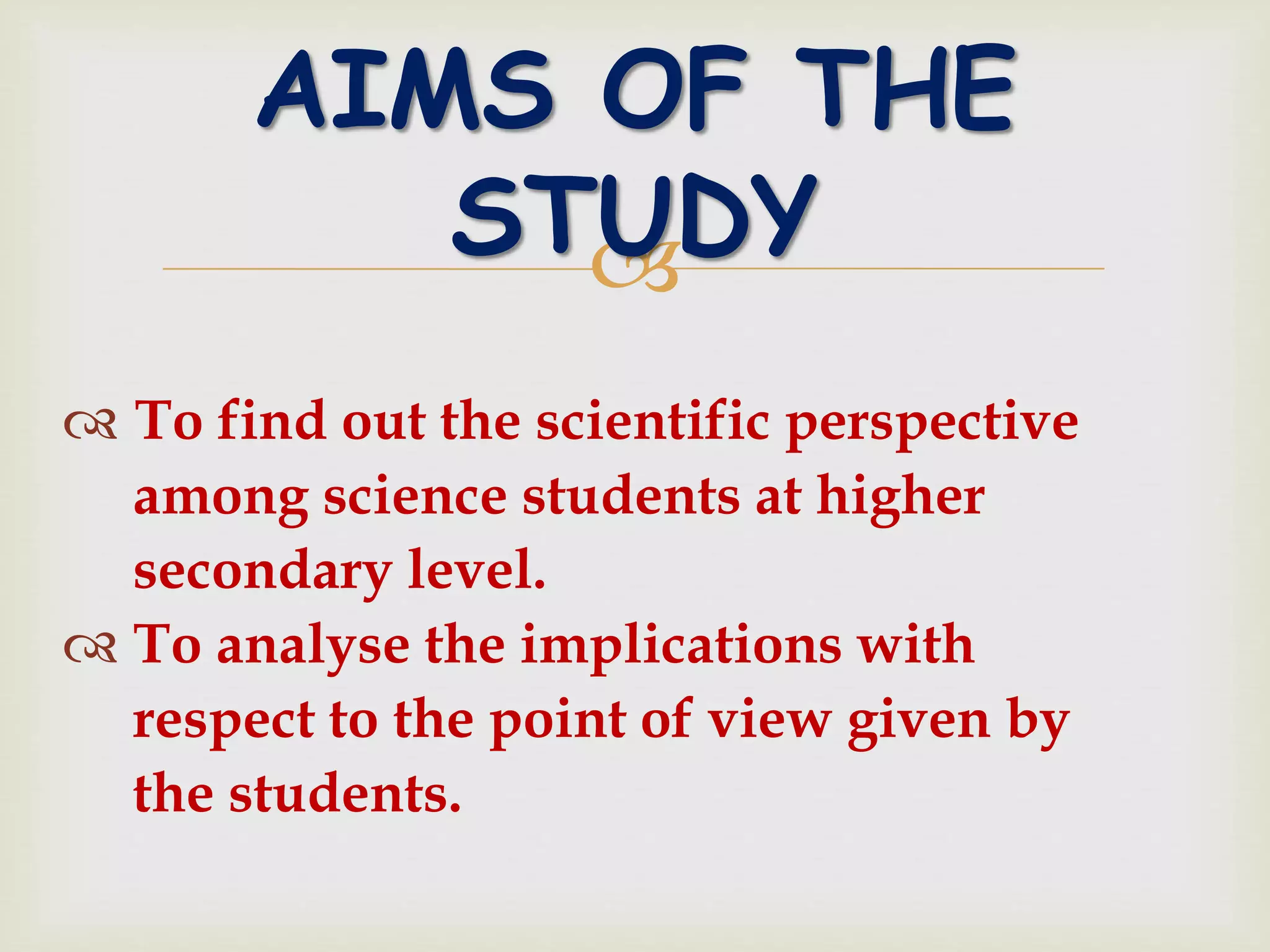 AIMS OF THE STUDY

To find out the scientific perspective among science students at higher secondary level.

To analyse the implications with respect to the point of view given by the students.